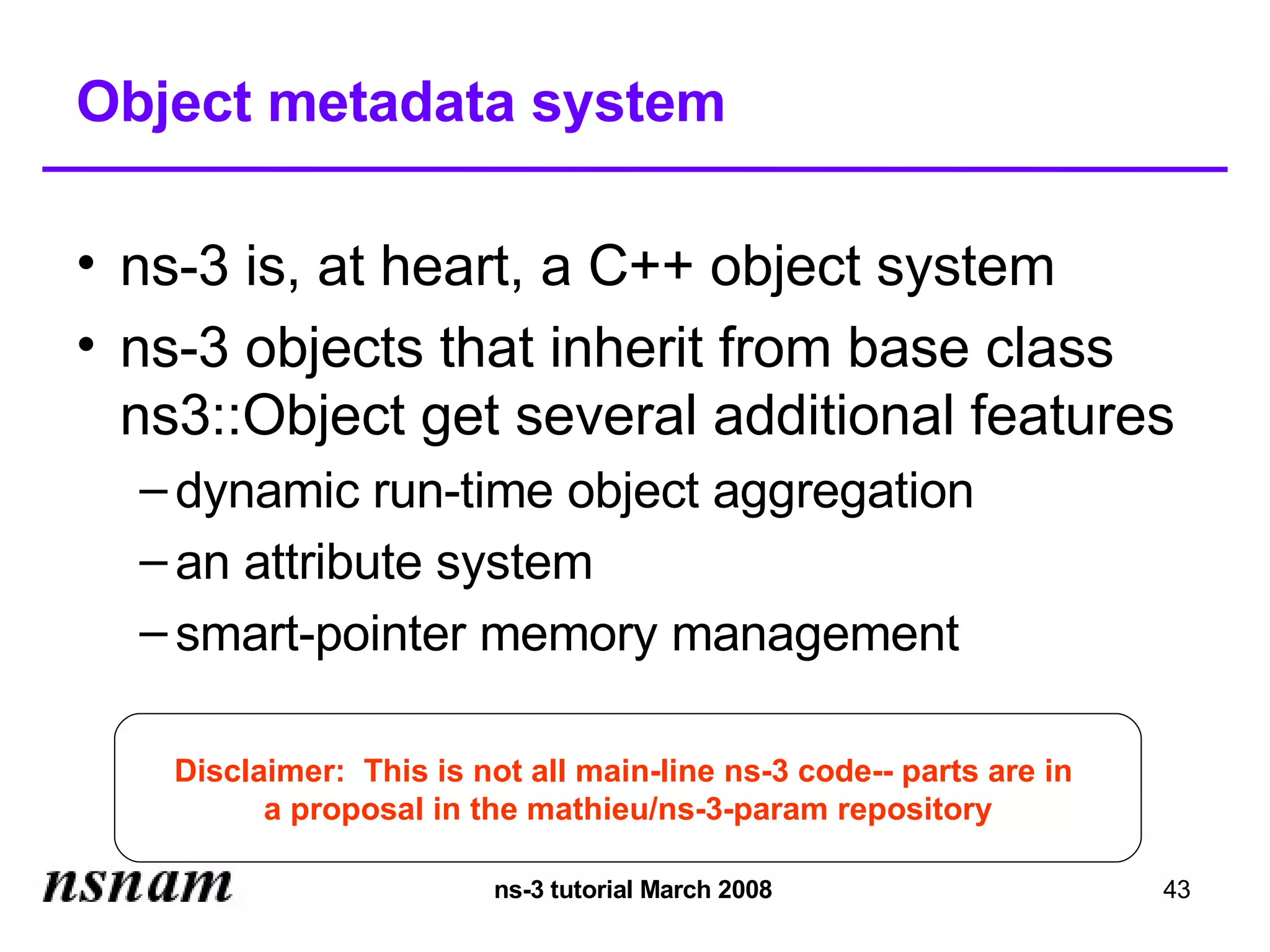 Object metadata system

• ns-3 is, at heart, a C++ object system
• ns-3 objects that inherit from base class ns3::Object get several additional features
– dynamic run-time object aggregation
– an attribute system
– smart-pointer memory management

Disclaimer: This is not all main-line ns-3 code-- parts are in a proposal in the mathieu/ns-3-param repository

nsnam

ns-3 tutorial March 2008

43